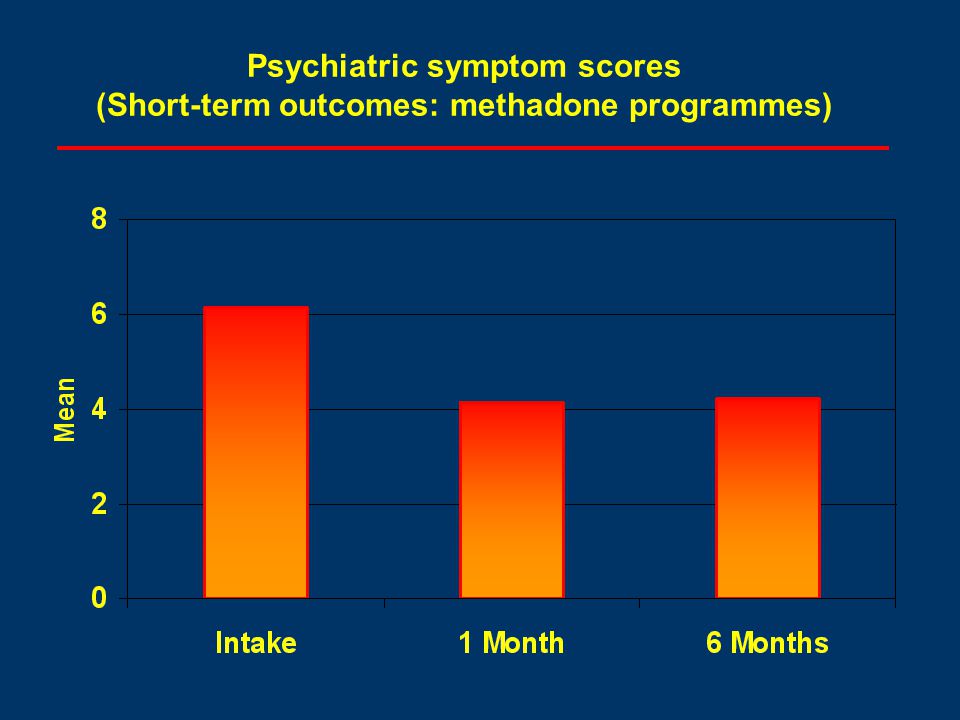 Psychiatric symptom scores
(Short-term outcomes: methadone programmes)

8
6
4
2
0

Mean

Intake
1 Month
6 Months